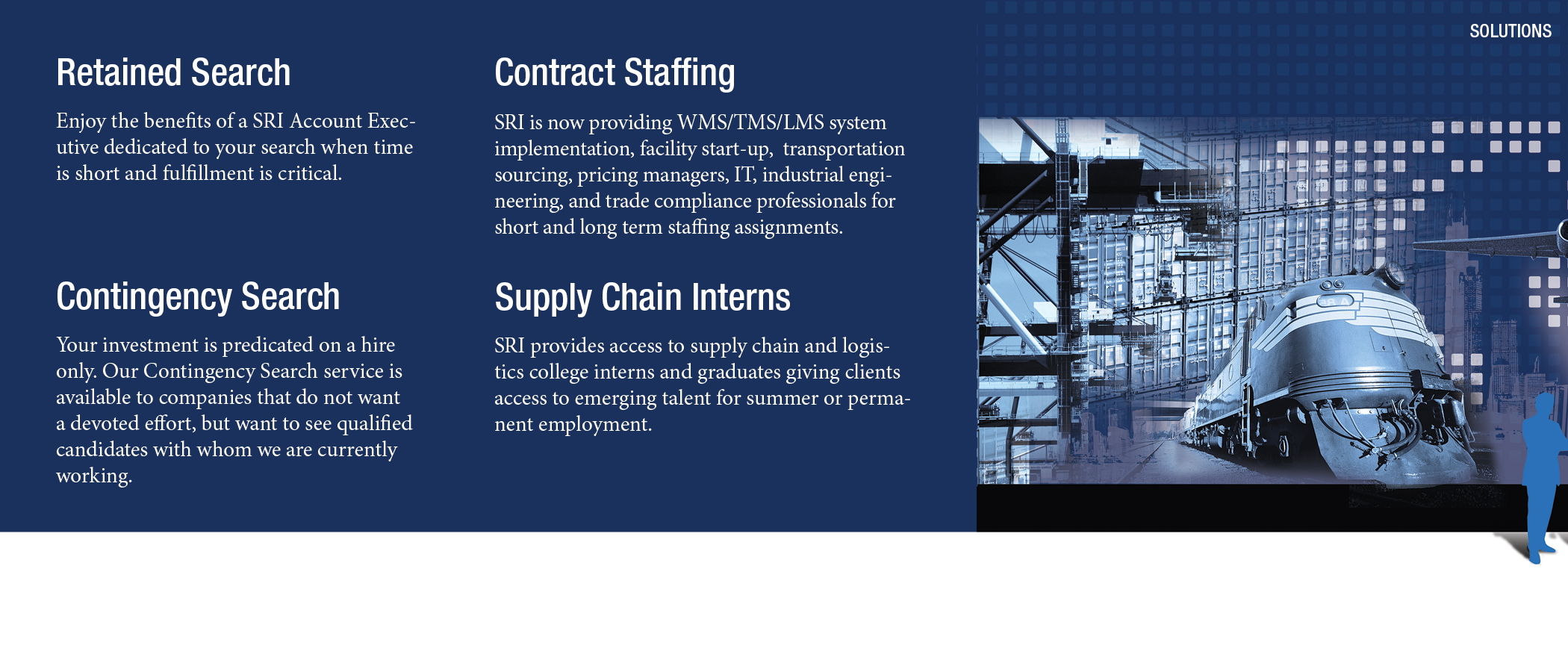 SOLUTIONS

Retained Search

Enjoy the benefits of a SRI Account Executive dedicated to your search when time is short and fulfillment is critical.

Contingency Search

Your investment is predicated on a hire only. Our Contingency Search service is available to companies that do not want a devoted effort, but want to see qualified candidates with whom we are currently working.

Contract Staffing

SRI is now providing WMS/TMS/LMS system implementation, facility start-up, transportation sourcing, pricing managers, IT, industrial engineering, and trade compliance professionals for short and long term staffing assignments.

Supply Chain Interns

SRI provides access to supply chain and logistics college interns and graduates giving clients access to emerging talent for summer or permanent employment.